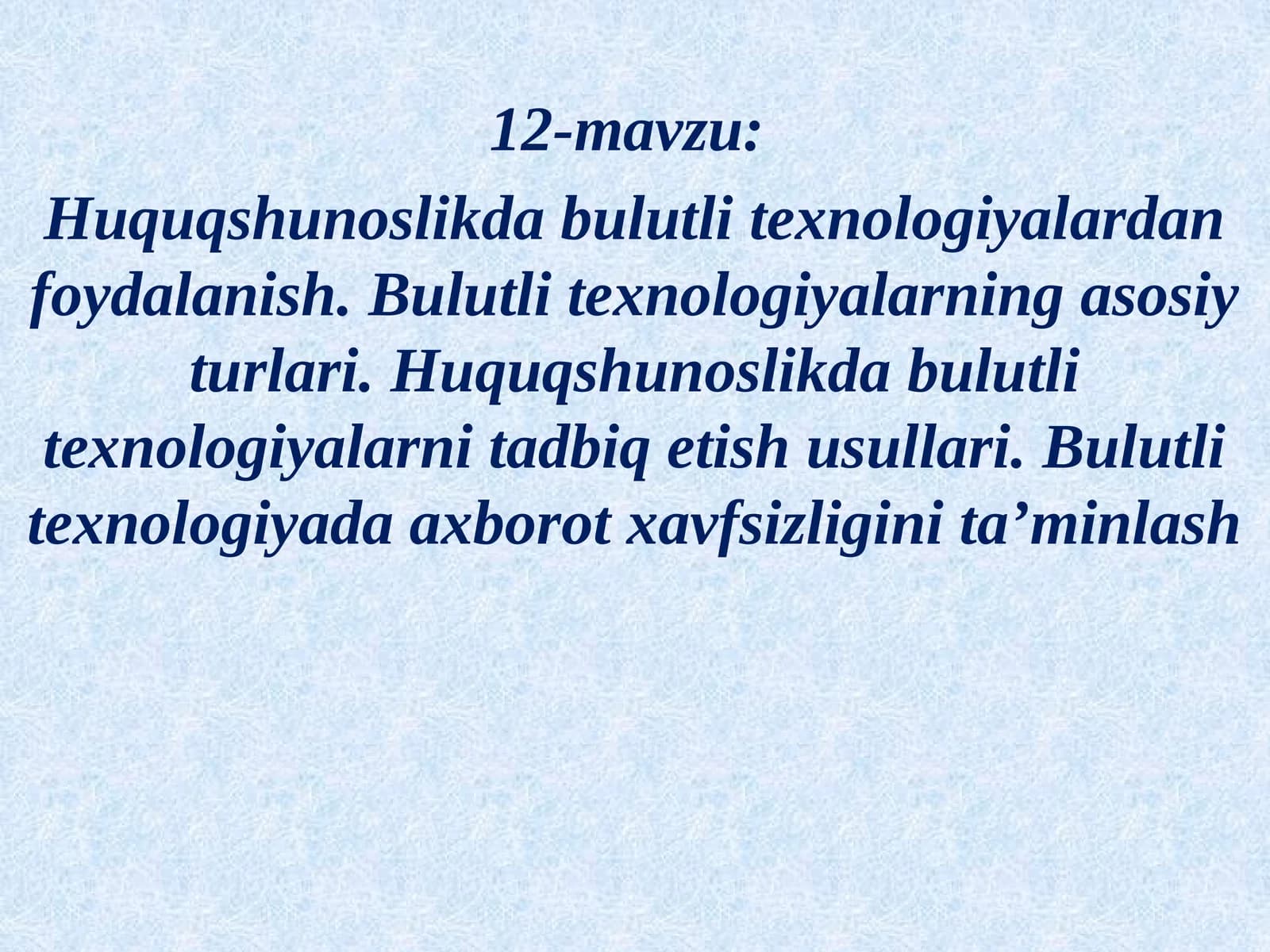 12-mavzu:

Huquqshunoslikda bulutli texnologiyalardan foydalanish. Bulutli texnologiyalarning asosiy turlari. Huquqshunoslikda bulutli texnologiyalarni tadbiq etish usullari. Bulutli texnologiyada axborot xavfsizligini ta’minlash